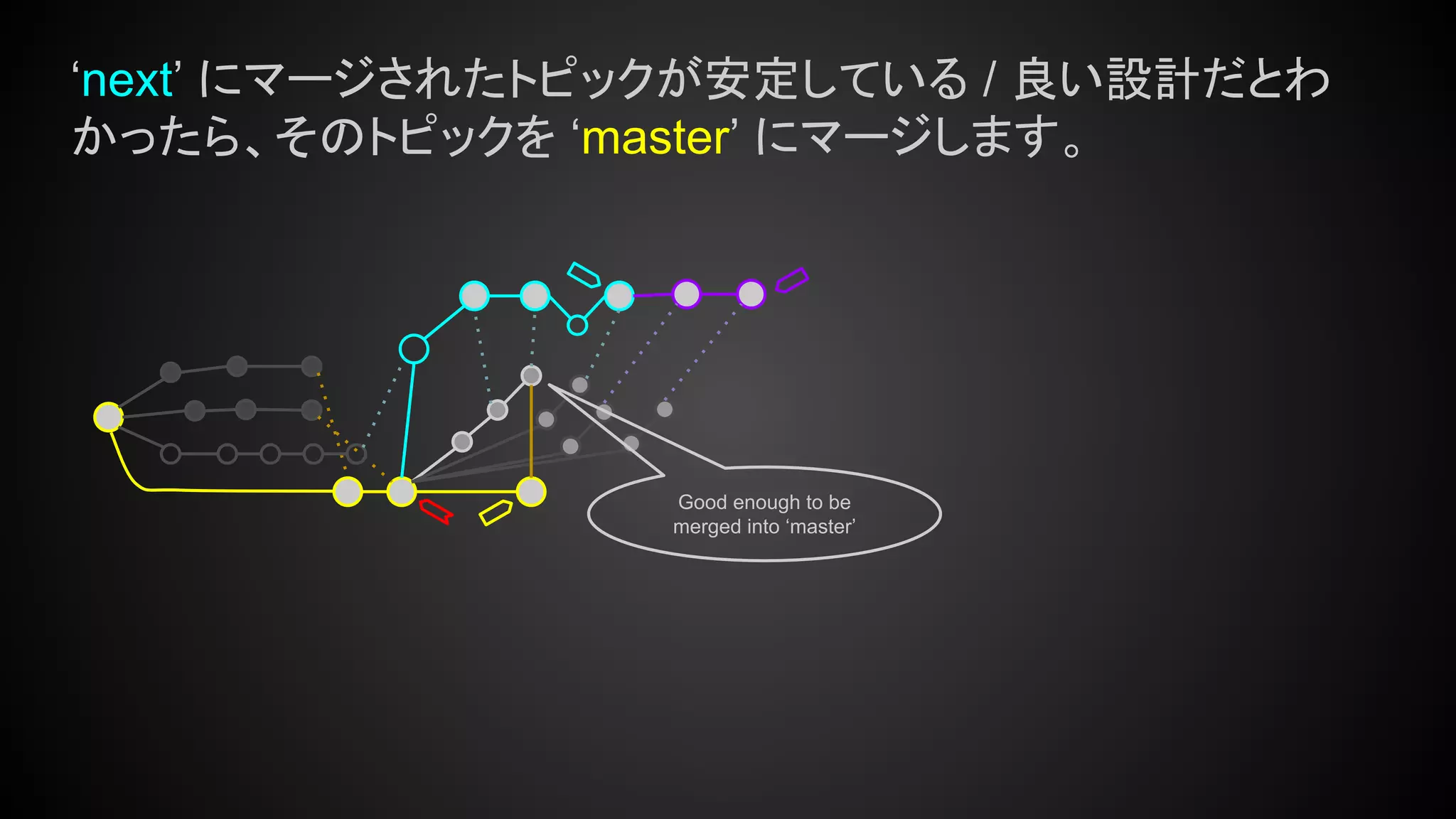 ‘next’ にマージされたトピックが安定している / 良い設計だとわかったら、そのトピックを ‘master’ にマージします。

Good enough to be merged into ‘master’